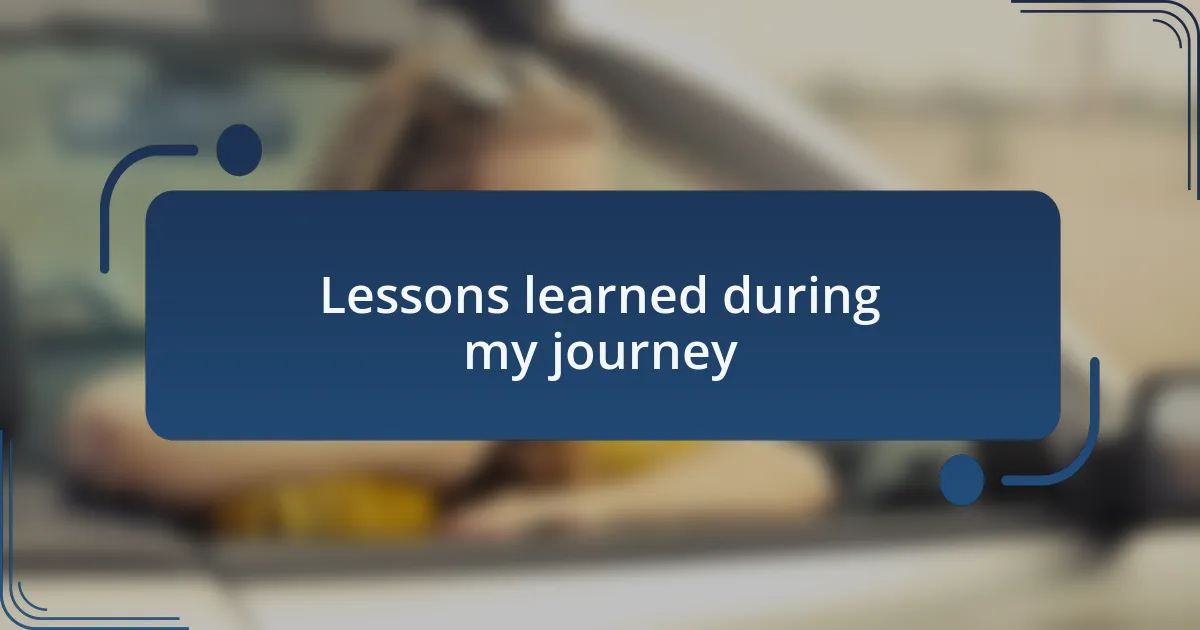 Lessons learned during my journey